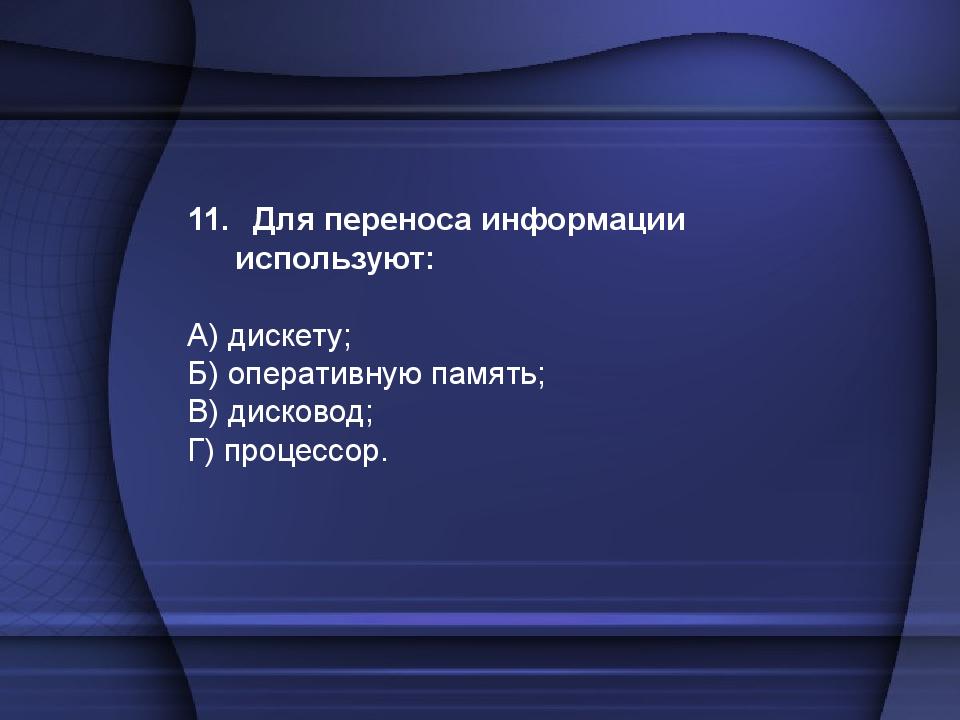 11. Для переноса информации используют:

А) дискету;
Б) оперативную память;
В) дисковод;
Г) процессор.